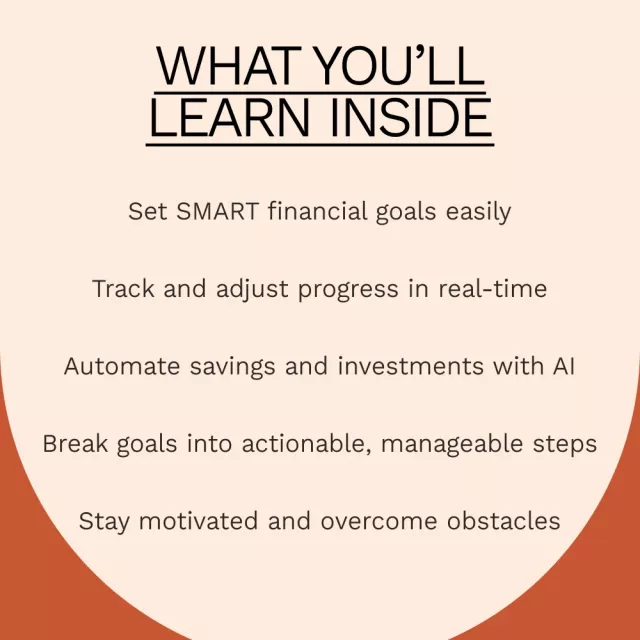 WHAT YOU'LL LEARN INSIDE

Set SMART financial goals easily

Track and adjust progress in real-time

Automate savings and investments with AI

Break goals into actionable, manageable steps

Stay motivated and overcome obstacles